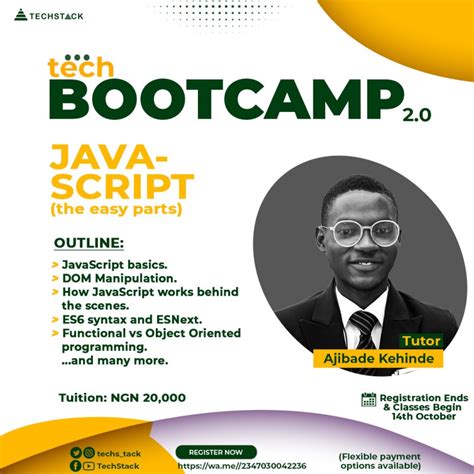 TECHSTACK

tech
BOOTCAMP 2.0

JAVA-SCRIPT
(the easy parts)

OUTLINE:
> JavaScript basics.
> DOM Manipulation.
> How JavaScript works behind the scenes.
> ES6 syntax and ESNext.
> Functional vs Object Oriented programming.
...and many more.

Tutor
Ajibade Kehinde

Tuition: NGN 20,000

Registration Ends & Classes Begin 14th October

techs_tack
TechStack

REGISTER NOW
https://wa.me//2347030042236

(Flexible payment options available)